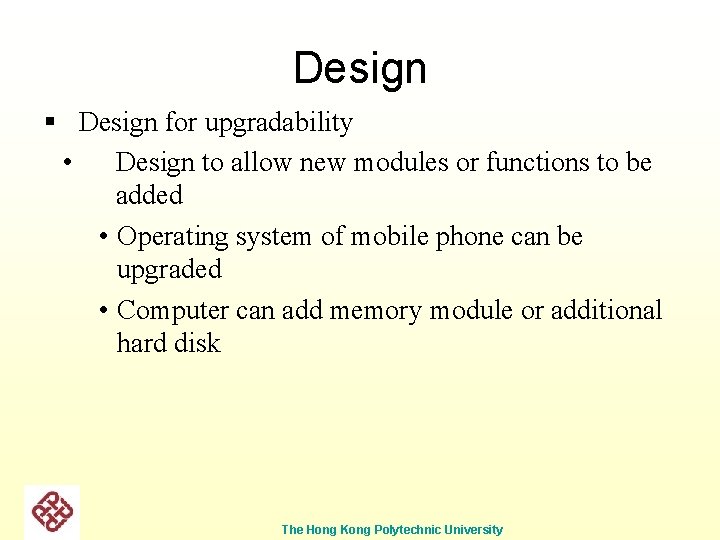 Design

▪ Design for upgradability

• Design to allow new modules or functions to be added

• Operating system of mobile phone can be upgraded

• Computer can add memory module or additional hard disk

The Hong Kong Polytechnic University